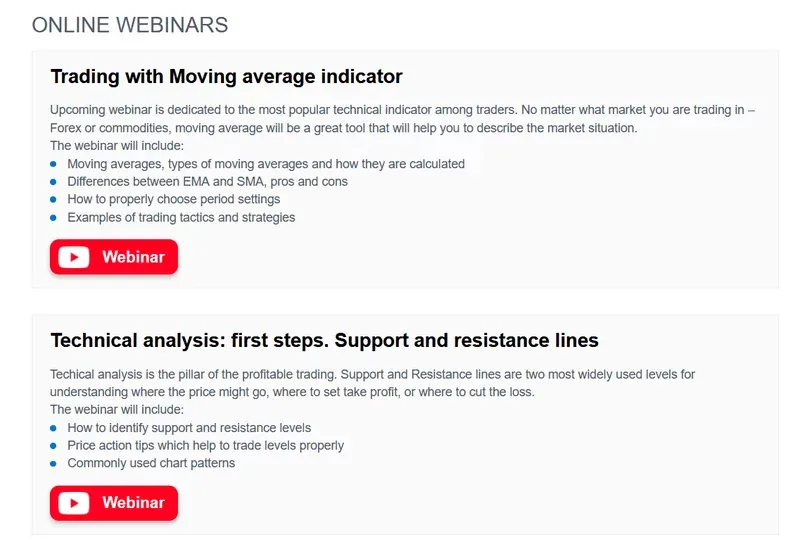 ONLINE WEBINARS

Trading with Moving average indicator

Upcoming webinar is dedicated to the most popular technical indicator among traders. No matter what market you are trading in – Forex or commodities, moving average will be a great tool that will help you to describe the market situation.
The webinar will include:
- Moving averages, types of moving averages and how they are calculated
- Differences between EMA and SMA, pros and cons
- How to properly choose period settings
- Examples of trading tactics and strategies

Webinar

Technical analysis: first steps. Support and resistance lines

Techical analysis is the pillar of the profitable trading. Support and Resistance lines are two most widely used levels for understanding where the price might go, where to set take profit, or where to cut the loss.
The webinar will include:
- How to identify support and resistance levels
- Price action tips which help to trade levels properly
- Commonly used chart patterns

Webinar